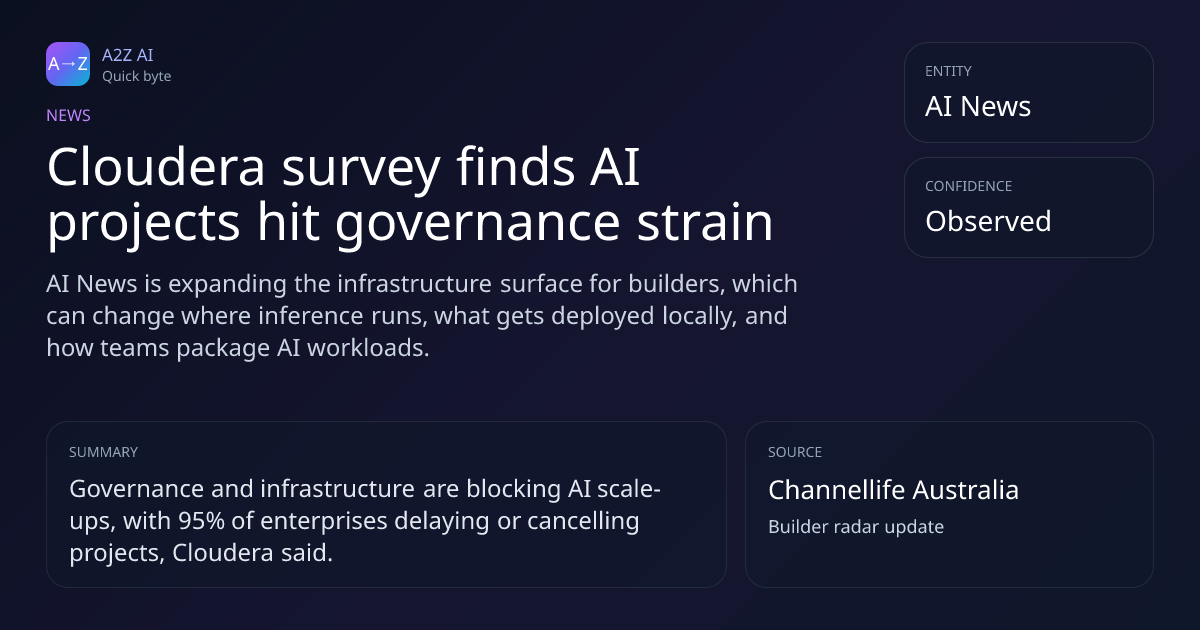 A→Z
A2Z AI
Quick byte

NEWS

Cloudera survey finds AI projects hit governance strain

AI News is expanding the infrastructure surface for builders, which can change where inference runs, what gets deployed locally, and how teams package AI workloads.

ENTITY
AI News

CONFIDENCE
Observed

SUMMARY
Governance and infrastructure are blocking AI scale-ups, with 95% of enterprises delaying or cancelling projects, Cloudera said.

SOURCE
Channellife Australia
Builder radar update